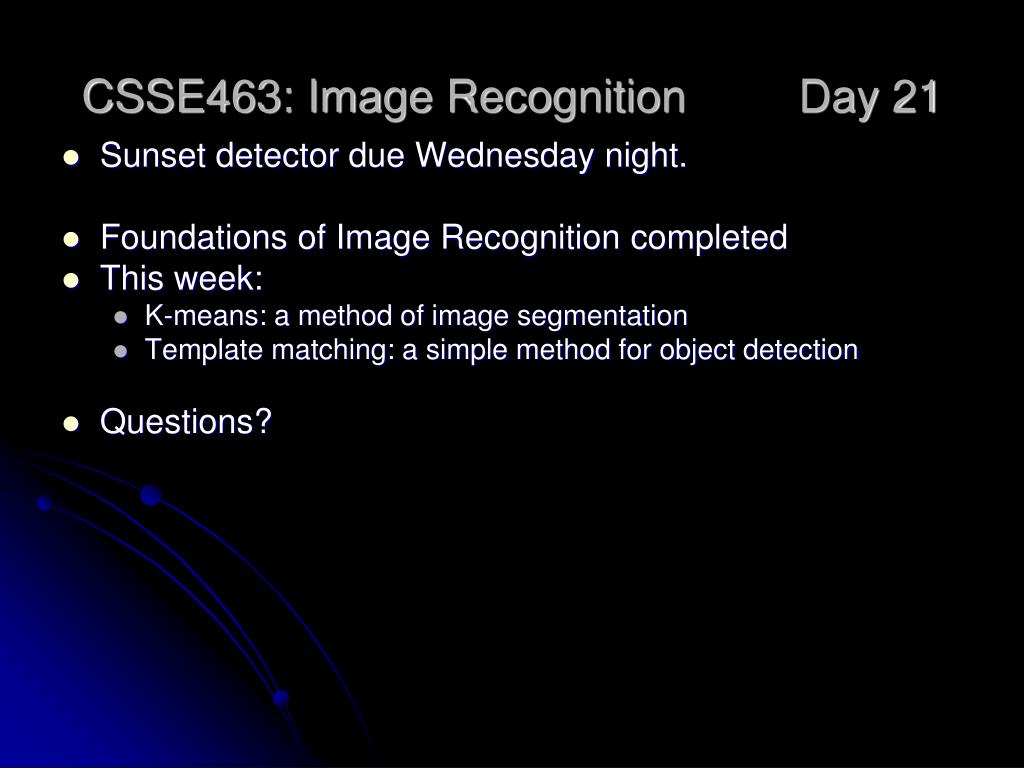 CSSE463: Image Recognition Day 21

- Sunset detector due Wednesday night.

- Foundations of Image Recognition completed
- This week:
  - K-means: a method of image segmentation
  - Template matching: a simple method for object detection

- Questions?